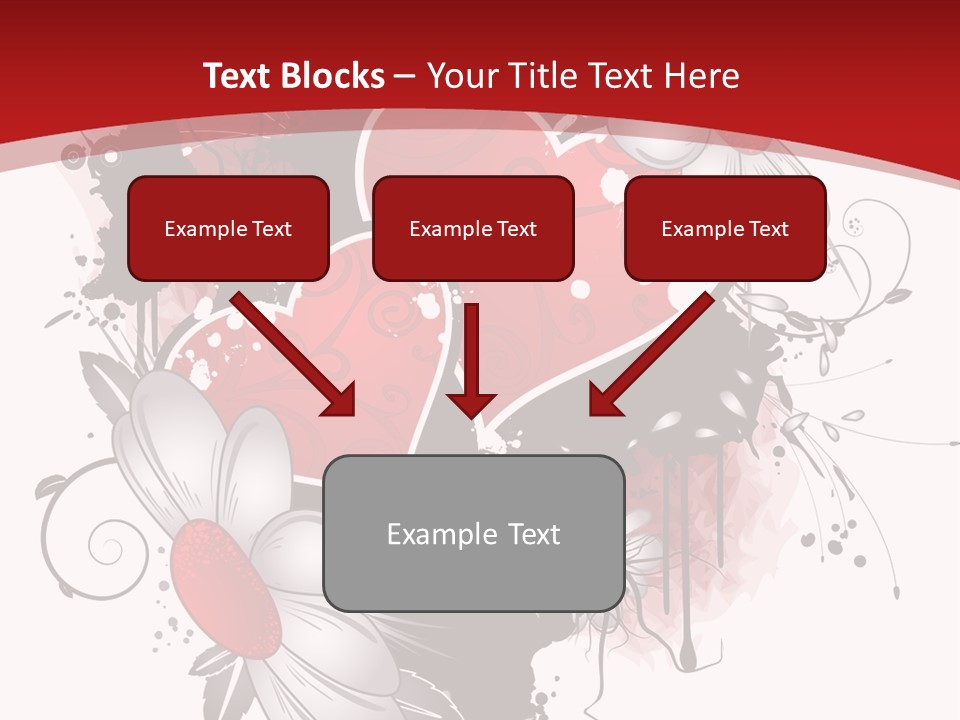 Text Blocks – Your Title Text Here

Example Text

Example Text

Example Text

Example Text